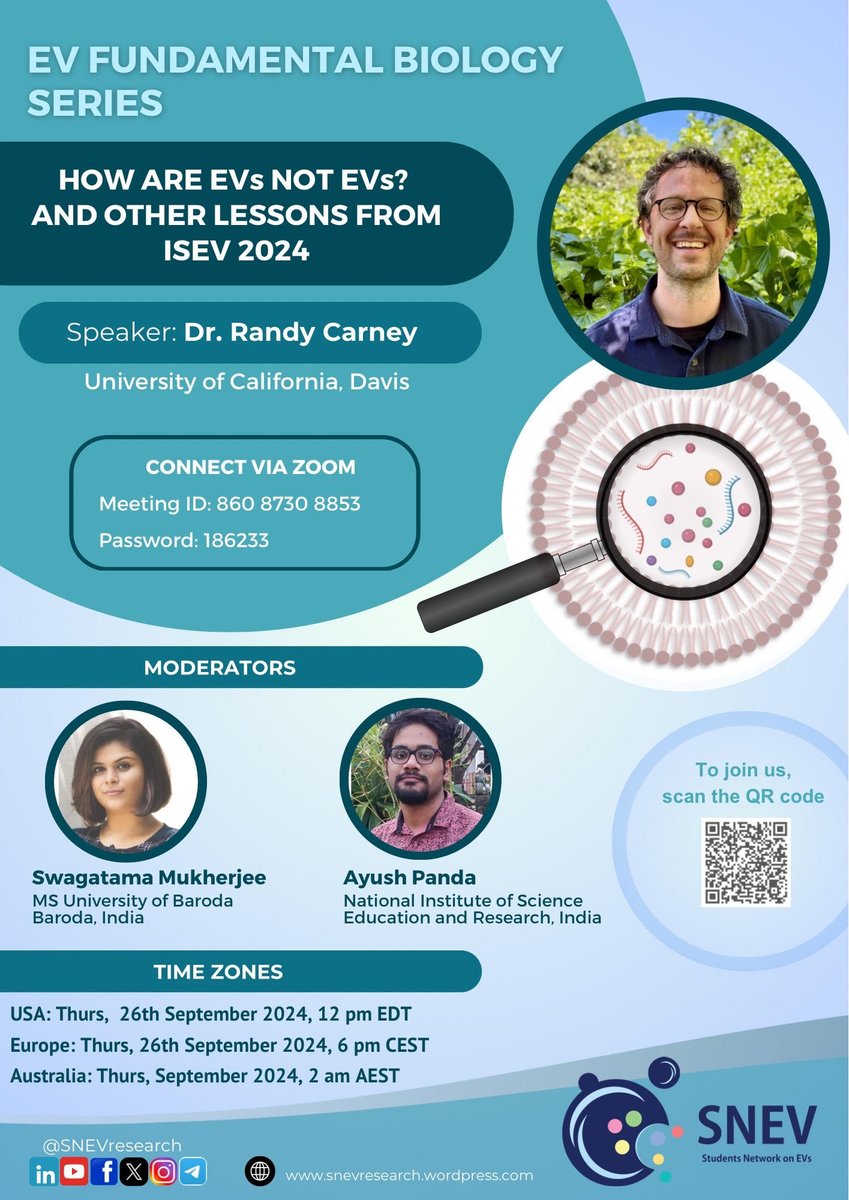 EV FUNDAMENTAL BIOLOGY SERIES

HOW ARE EVs NOT EVs? AND OTHER LESSONS FROM ISEV 2024

Speaker: Dr. Randy Carney

University of California, Davis

CONNECT VIA ZOOM

Meeting ID: 860 8730 8853

Password: 186233

MODERATORS

Swagatama Mukherjee
MS University of Baroda
Baroda, India

Ayush Panda
National Institute of Science Education and Research, India

To join us, scan the QR code

TIME ZONES

USA: Thurs, 26th September 2024, 12 pm EDT
Europe: Thurs, 26th September 2024, 6 pm CEST
Australia: Thurs, September 2024, 2 am AEST

@SNEVresearch

www.snevresearch.wordpress.com

SNEV
Students Network on EVs